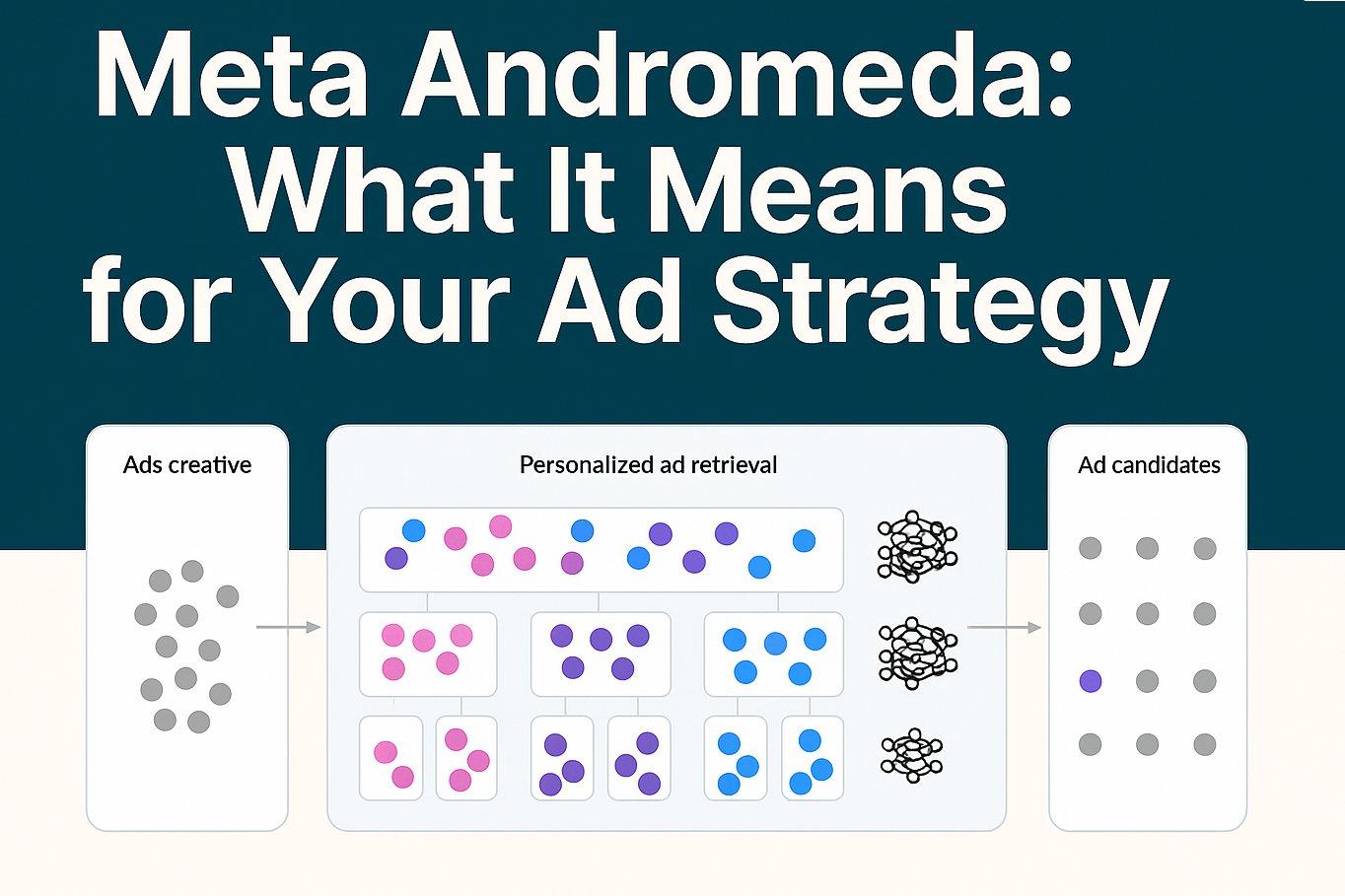 Meta Andromeda: What It Means for Your Ad Strategy

Ads creative

Personalized ad retrieval

Ad candidates